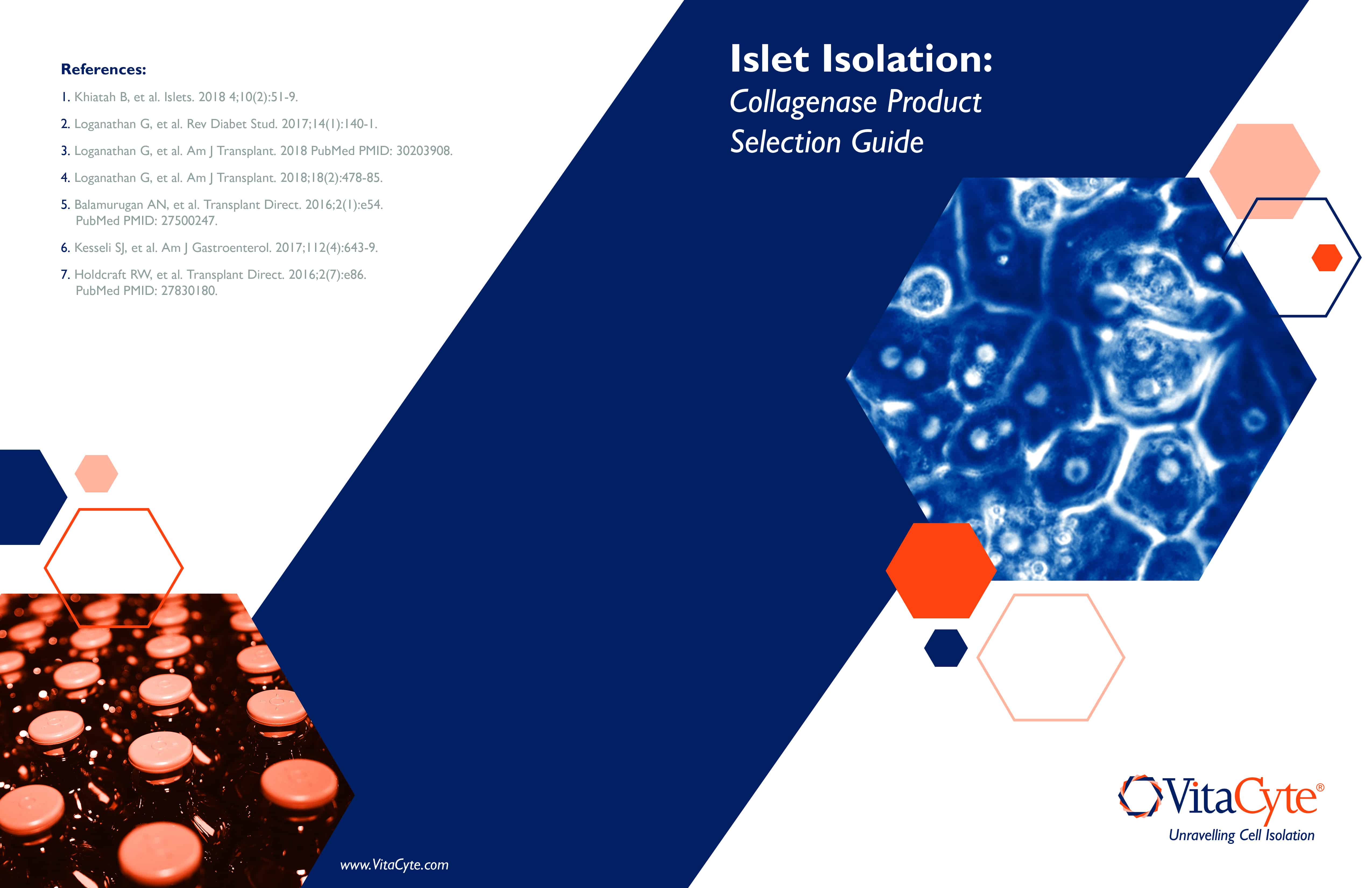 References:

1. Khiatah B, et al. Islets. 2018 4;10(2):51-9.

2. Loganathan G, et al. Rev Diabet Stud. 2017;14(1):140-1.

3. Loganathan G, et al. Am J Transplant. 2018 PubMed PMID: 30203908.

4. Loganathan G, et al. Am J Transplant. 2018;18(2):478-85.

5. Balamurugan AN, et al. Transplant Direct. 2016;2(1):e54. PubMed PMID: 27500247.

6. Kesseli SJ, et al. Am J Gastroenterol. 2017;112(4):643-9.

7. Holdcraft RW, et al. Transplant Direct. 2016;2(7):e86. PubMed PMID: 27830180.

www.VitaCyte.com

Islet Isolation:
Collagenase Product Selection Guide

VitaCyte®
Unravelling Cell Isolation